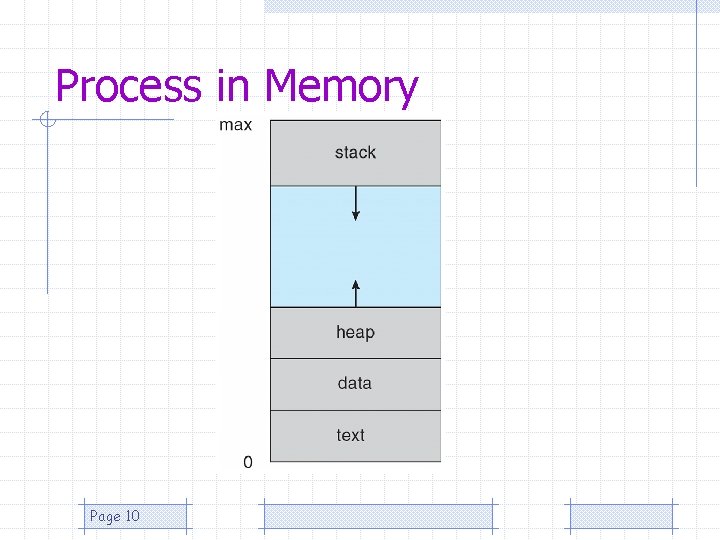 Process in Memory

max

stack

heap

data

text

0

Page 10